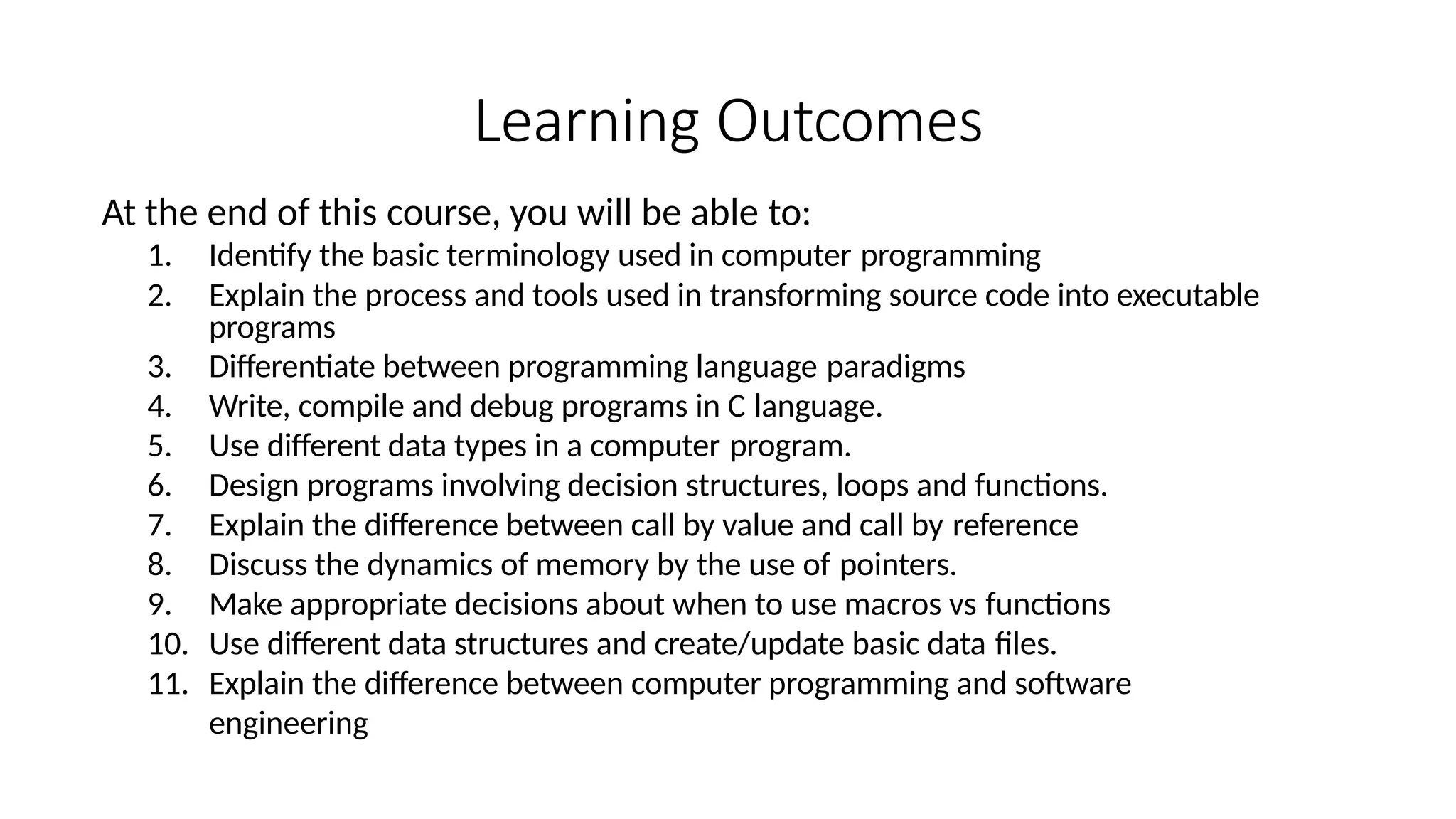 Learning Outcomes

At the end of this course, you will be able to:

1. Identify the basic terminology used in computer programming
2. Explain the process and tools used in transforming source code into executable programs
3. Differentiate between programming language paradigms
4. Write, compile and debug programs in C language.
5. Use different data types in a computer program.
6. Design programs involving decision structures, loops and functions.
7. Explain the difference between call by value and call by reference
8. Discuss the dynamics of memory by the use of pointers.
9. Make appropriate decisions about when to use macros vs functions
10. Use different data structures and create/update basic data files.
11. Explain the difference between computer programming and software engineering